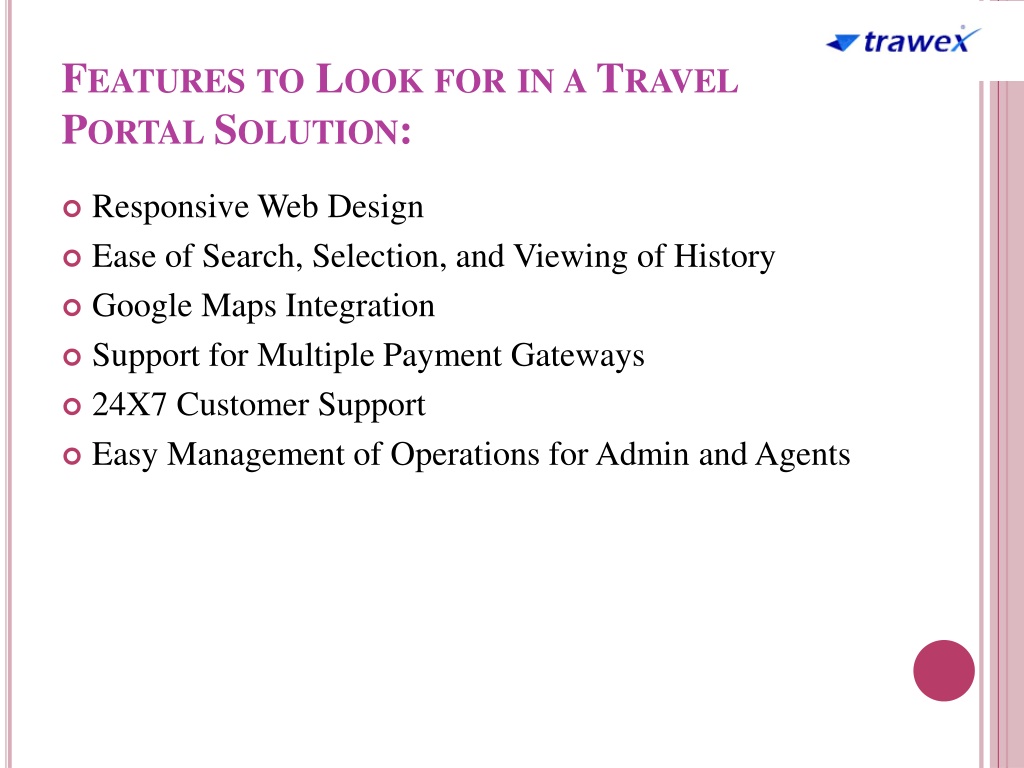 trawex

FEATURES TO LOOK FOR IN A TRAVEL PORTAL SOLUTION:

Responsive Web Design
Ease of Search, Selection, and Viewing of History
Google Maps Integration
Support for Multiple Payment Gateways
24X7 Customer Support
Easy Management of Operations for Admin and Agents